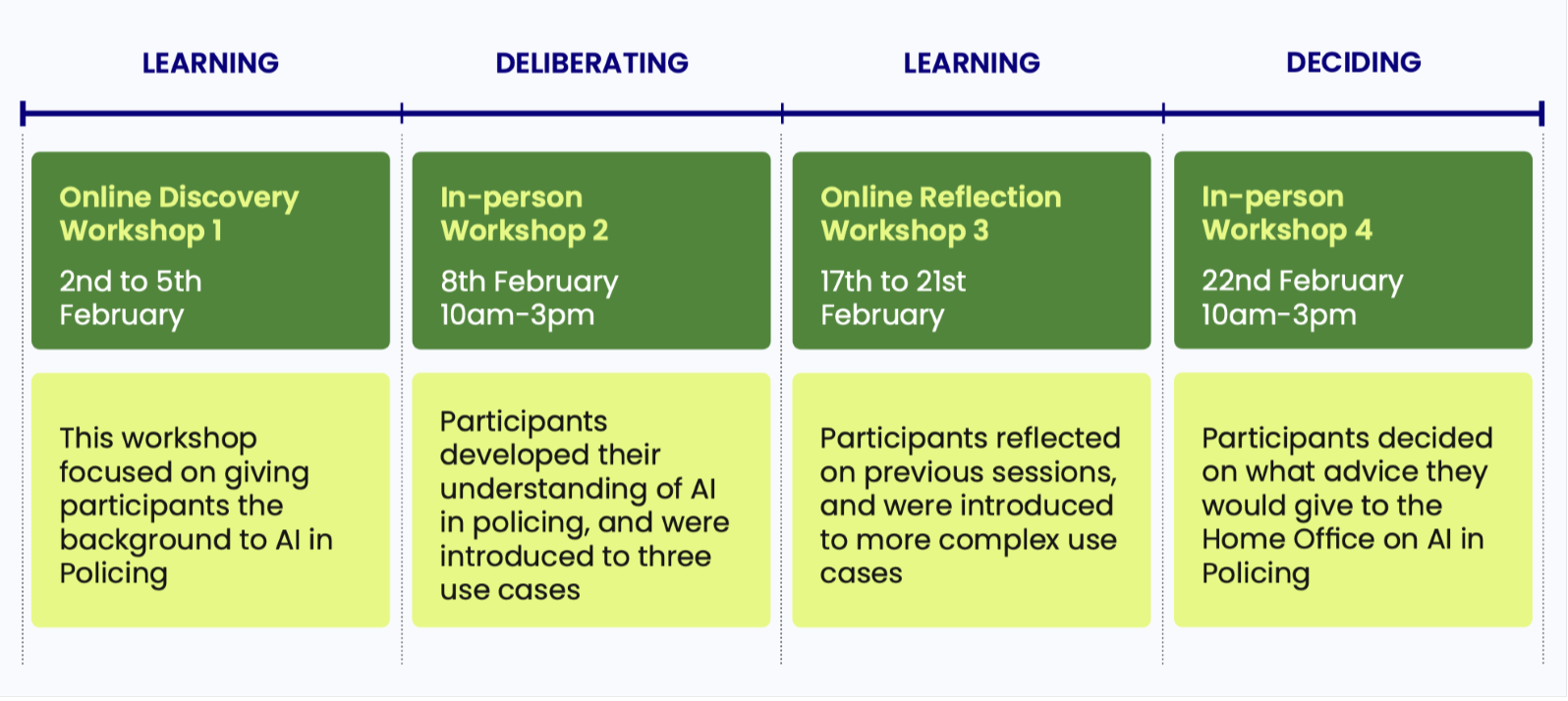 LEARNING

Online Discovery Workshop 1

2nd to 5th February

This workshop focused on giving participants the background to AI in Policing

DELIBERATING

In-person Workshop 2

8th February 10am-3pm

Participants developed their understanding of AI in policing, and were introduced to three use cases

LEARNING

Online Reflection Workshop 3

17th to 21st February

Participants reflected on previous sessions, and were introduced to more complex use cases

DECIDING

In-person Workshop 4

22nd February 10am-3pm

Participants decided on what advice they would give to the Home Office on AI in Policing